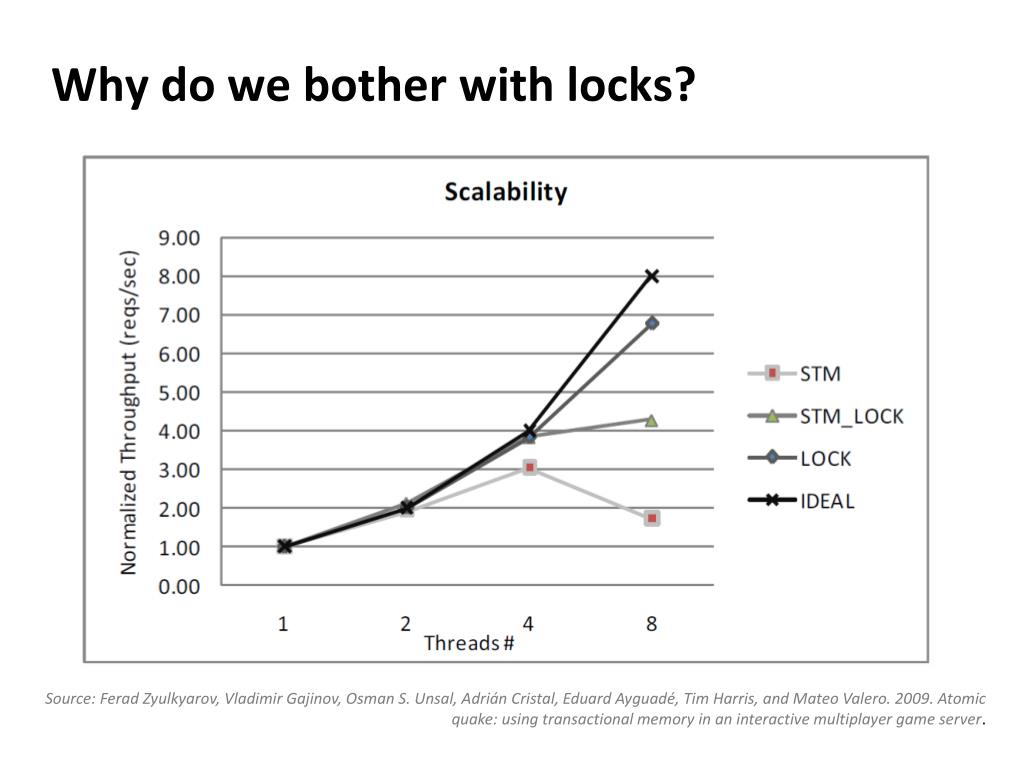 Why do we bother with locks?

Scalability

Normalized Throughput (reqs/sec)

9.00
8.00
7.00
6.00
5.00
4.00
3.00
2.00
1.00
0.00

1
2
4
8

Threads #

STM
STM_LOCK
LOCK
IDEAL

Source: Ferad Zyulkyarov, Vladimir Gajinov, Osman S. Unsal, Adrián Cristal, Eduard Ayguadé, Tim Harris, and Mateo Valero. 2009. Atomic quake: using transactional memory in an interactive multiplayer game server.